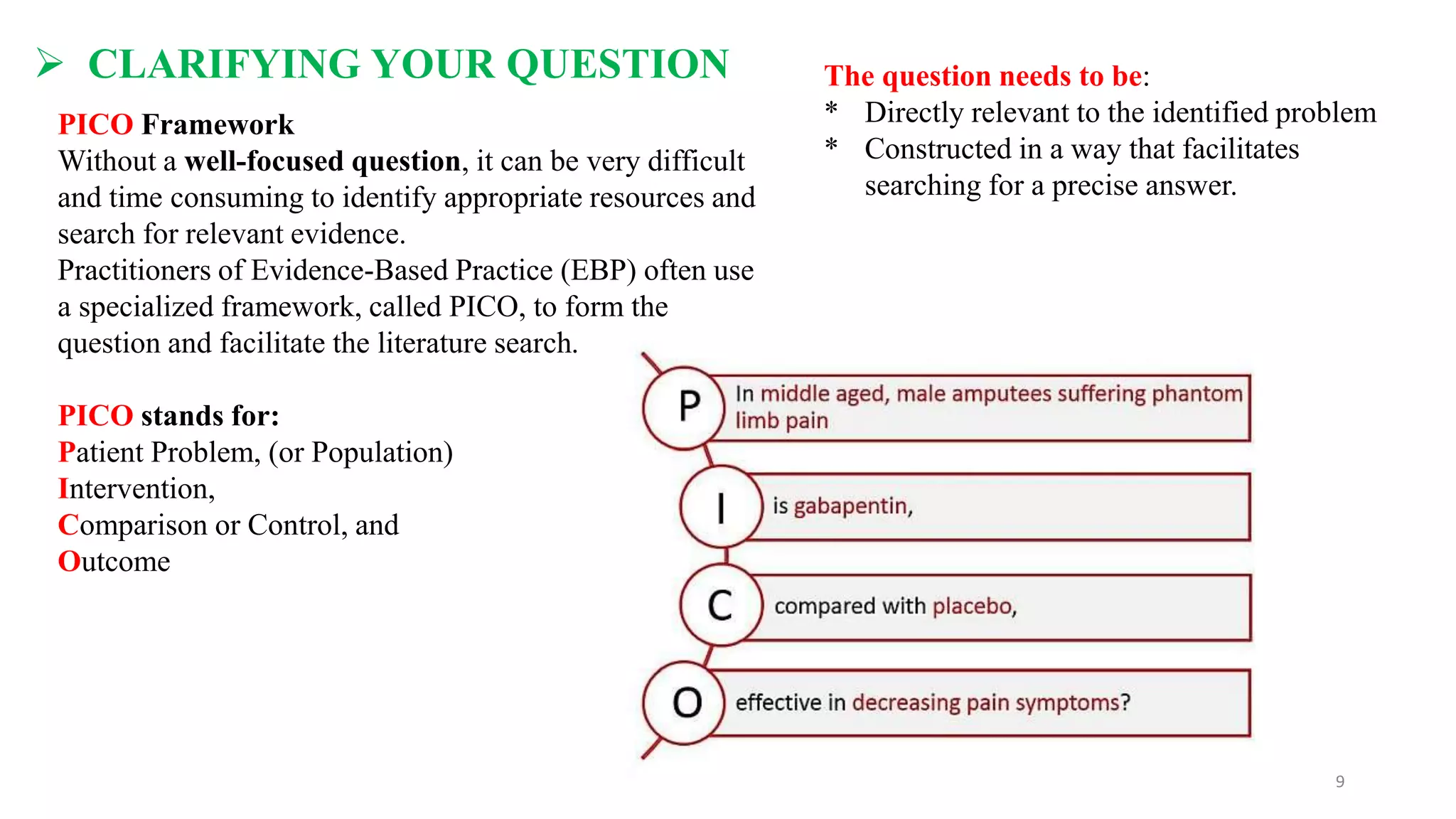 ➢ CLARIFYING YOUR QUESTION

PICO Framework
Without a well-focused question, it can be very difficult and time consuming to identify appropriate resources and search for relevant evidence.
Practitioners of Evidence-Based Practice (EBP) often use a specialized framework, called PICO, to form the question and facilitate the literature search.

PICO stands for:
Patient Problem, (or Population)
Intervention,
Comparison or Control, and
Outcome

The question needs to be:
* Directly relevant to the identified problem
* Constructed in a way that facilitates searching for a precise answer.

P In middle aged, male amputees suffering phantom limb pain

I is gabapentin,

C compared with placebo,

O effective in decreasing pain symptoms?

9